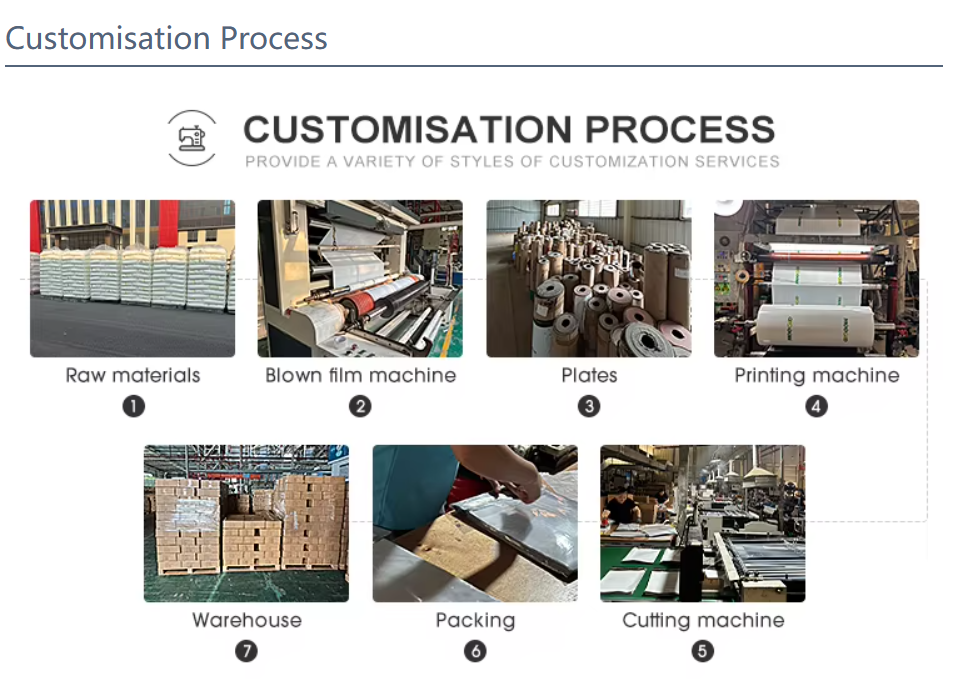 Customisation Process

CUSTOMISATION PROCESS
PROVIDE A VARIETY OF STYLES OF CUSTOMIZATION SERVICES

Raw materials
1

Blown film machine
2

Plates
3

Printing machine
4

Warehouse
7

Packing
6

Cutting machine
5